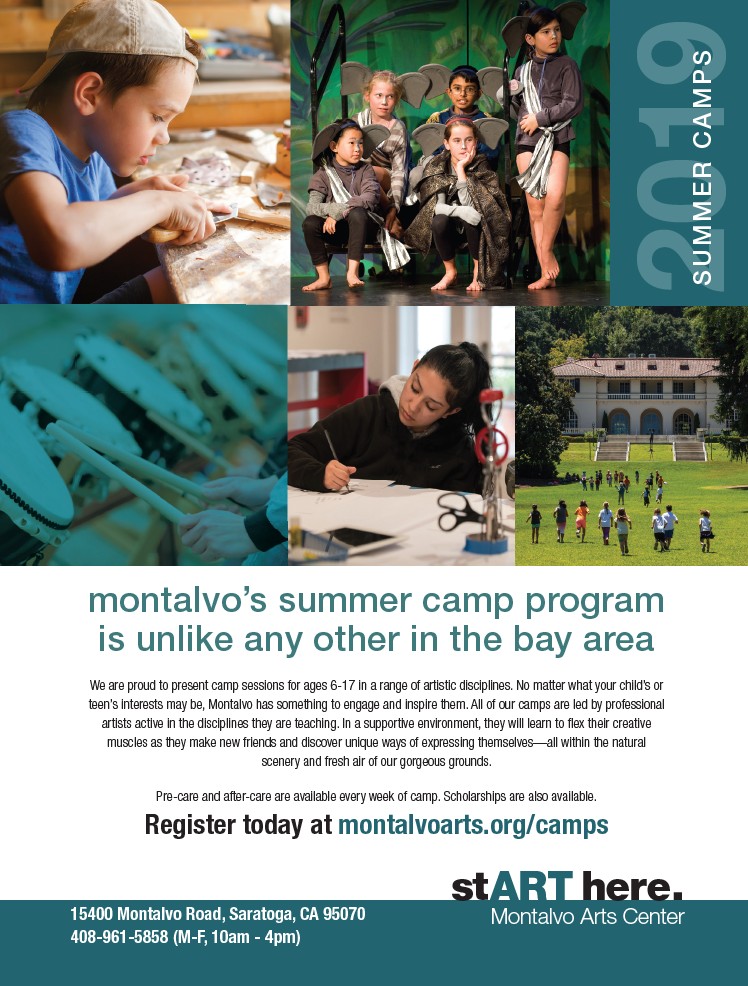 2019 SUMMER CAMPS

montalvo's summer camp program is unlike any other in the bay area

We are proud to present camp sessions for ages 6-17 in a range of artistic disciplines. No matter what your child's or teen's interests may be, Montalvo has something to engage and inspire them. All of our camps are led by professional artists active in the disciplines they are teaching. In a supportive environment, they will learn to flex their creative muscles as they make new friends and discover unique ways of expressing themselves—all within the natural scenery and fresh air of our gorgeous grounds.

Pre-care and after-care are available every week of camp. Scholarships are also available.

Register today at montalvoarts.org/camps

stART here.
Montalvo Arts Center

15400 Montalvo Road, Saratoga, CA 95070
408-961-5858 (M-F, 10am - 4pm)